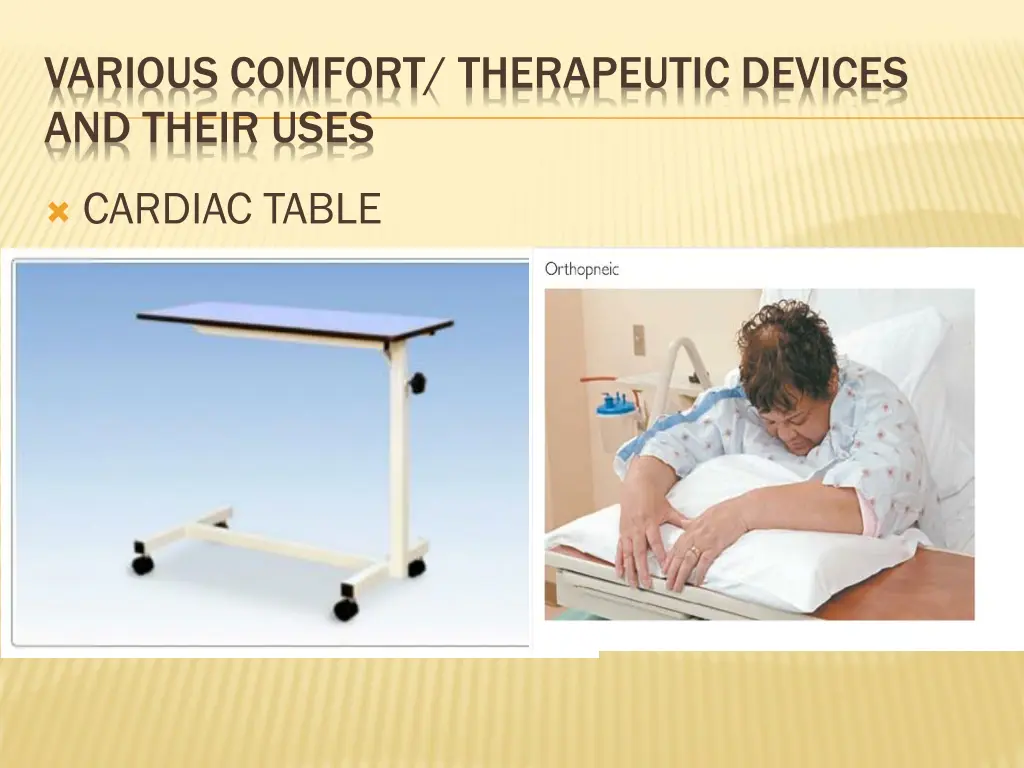 VARIOUS COMFORT/ THERAPEUTIC DEVICES AND THEIR USES

CARDIAC TABLE

Orthopneic